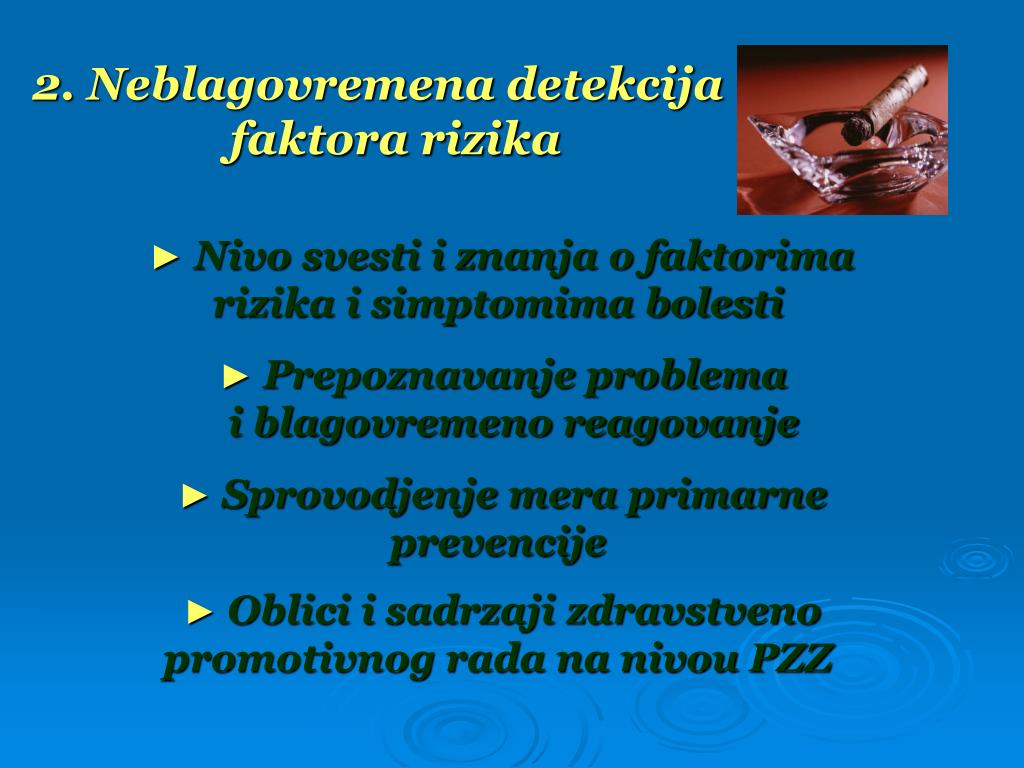 2. Neblagovremena detekcija faktora rizika

► Nivo svesti i znanja o faktorima rizika i simptomima bolesti

► Prepoznavanje problema i blagovremeno reagovanje

► Sprovodjenje mera primarne prevencije

► Oblici i sadrzaji zdravstveno promotivnog rada na nivou PZZ